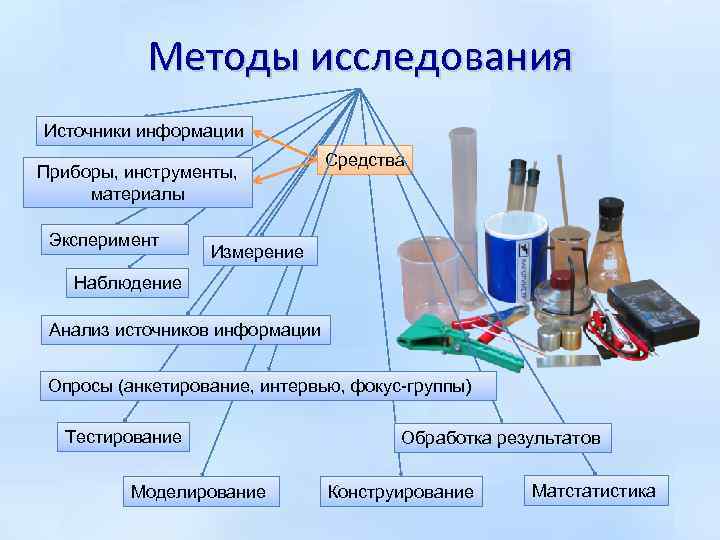 Методы исследования

Источники информации

Средства

Приборы, инструменты, материалы

Эксперимент

Измерение

Наблюдение

Анализ источников информации

Опросы (анкетирование, интервью, фокус-группы)

Тестирование

Обработка результатов

Моделирование

Конструирование

Матстатистика